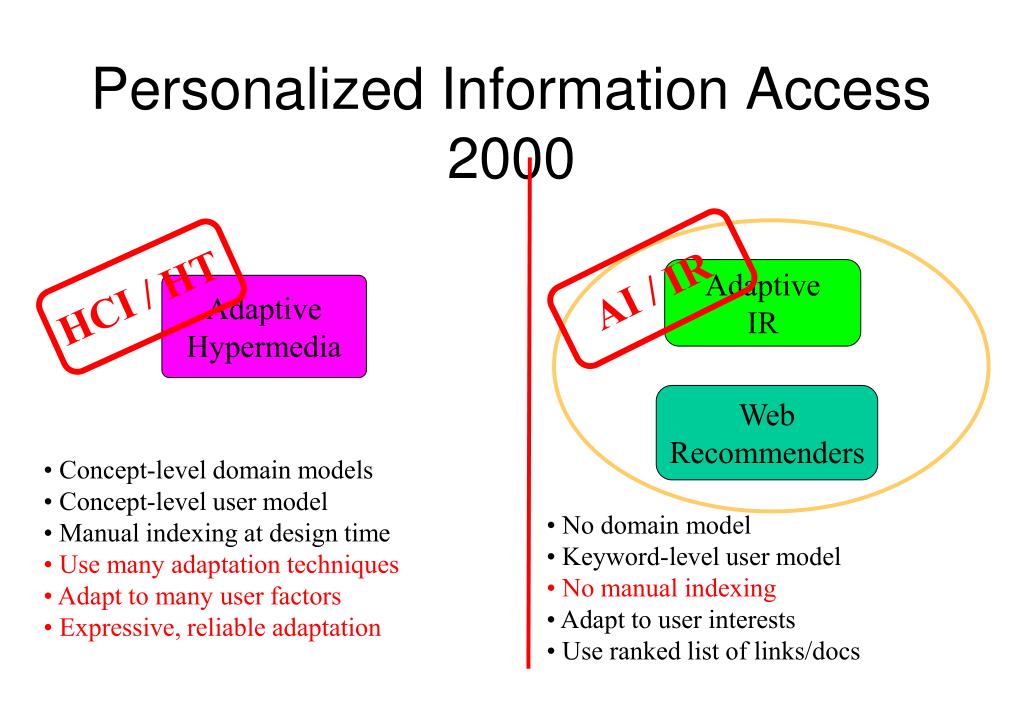 Personalized Information Access 2000

HCI / HT

Adaptive Hypermedia

• Concept-level domain models
• Concept-level user model
• Manual indexing at design time
• Use many adaptation techniques
• Adapt to many user factors
• Expressive, reliable adaptation

AI / IR

Adaptive IR

Web Recommenders

• No domain model
• Keyword-level user model
• No manual indexing
• Adapt to user interests
• Use ranked list of links/docs